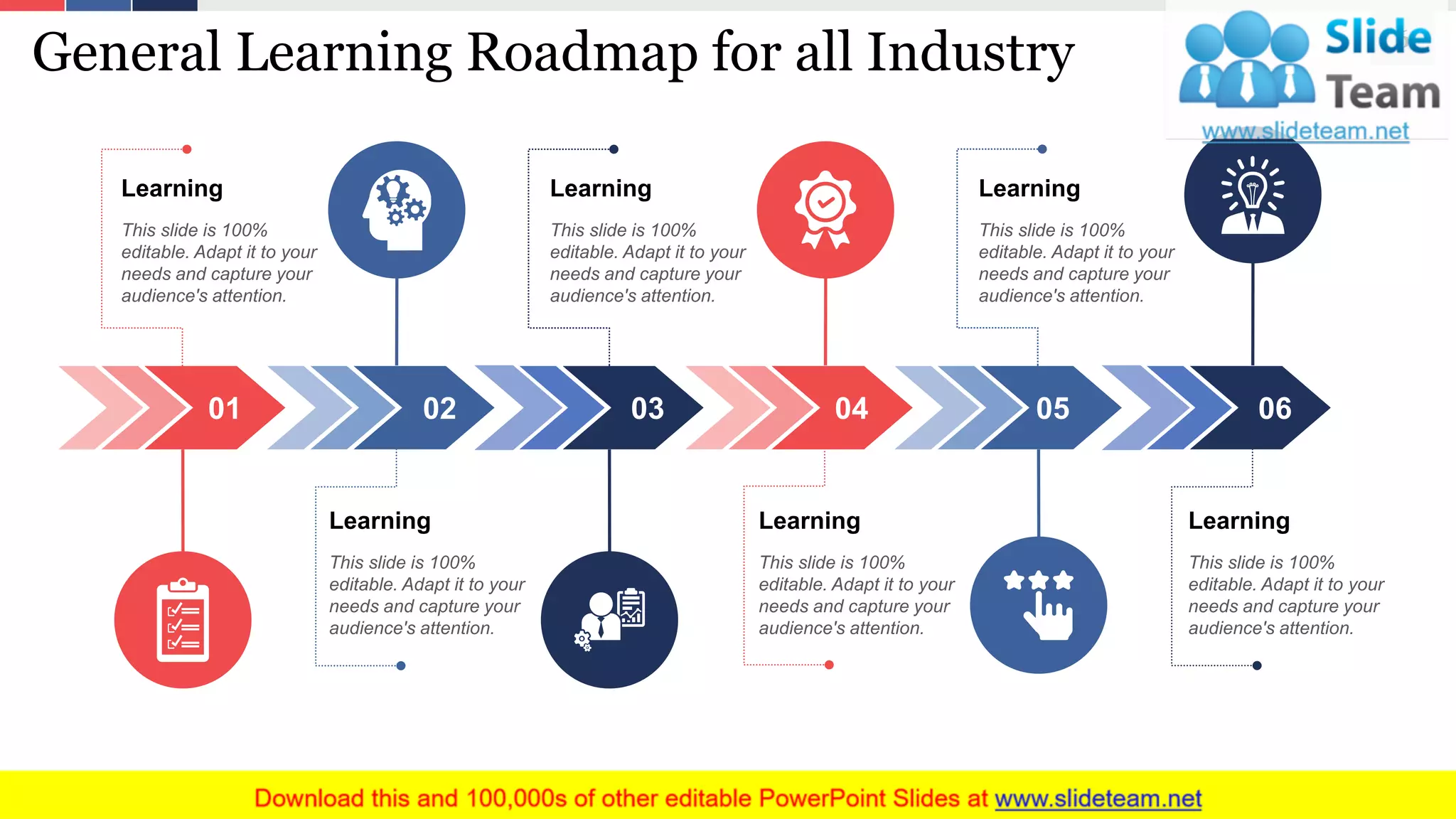 General Learning Roadmap for all Industry

Slide Team
www.slideteam.net

Learning
This slide is 100% editable. Adapt it to your needs and capture your audience's attention.

Learning
This slide is 100% editable. Adapt it to your needs and capture your audience's attention.

Learning
This slide is 100% editable. Adapt it to your needs and capture your audience's attention.

01 02 03 04 05 06

Learning
This slide is 100% editable. Adapt it to your needs and capture your audience's attention.

Learning
This slide is 100% editable. Adapt it to your needs and capture your audience's attention.

Learning
This slide is 100% editable. Adapt it to your needs and capture your audience's attention.

Download this and 100,000s of other editable PowerPoint Slides at www.slideteam.net